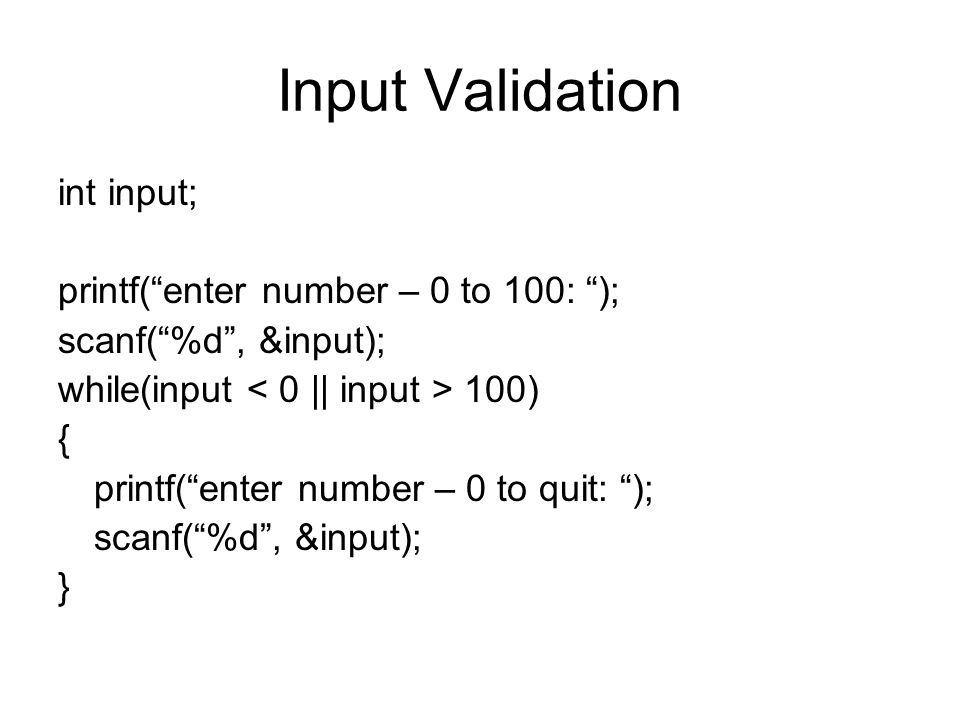 Input Validation

int input;

printf(“enter number – 0 to 100: “);
scanf(“%d”, &input);
while(input < 0 || input > 100)
{
printf(“enter number – 0 to quit: “);
scanf(“%d”, &input);
}